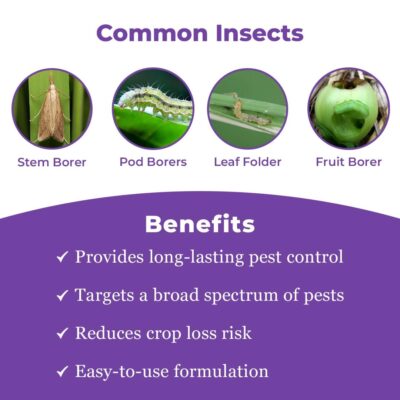 Common Insects

Stem Borer

Pod Borers

Leaf Folder

Fruit Borer

Benefits

✓ Provides long-lasting pest control

✓ Targets a broad spectrum of pests

✓ Reduces crop loss risk

✓ Easy-to-use formulation